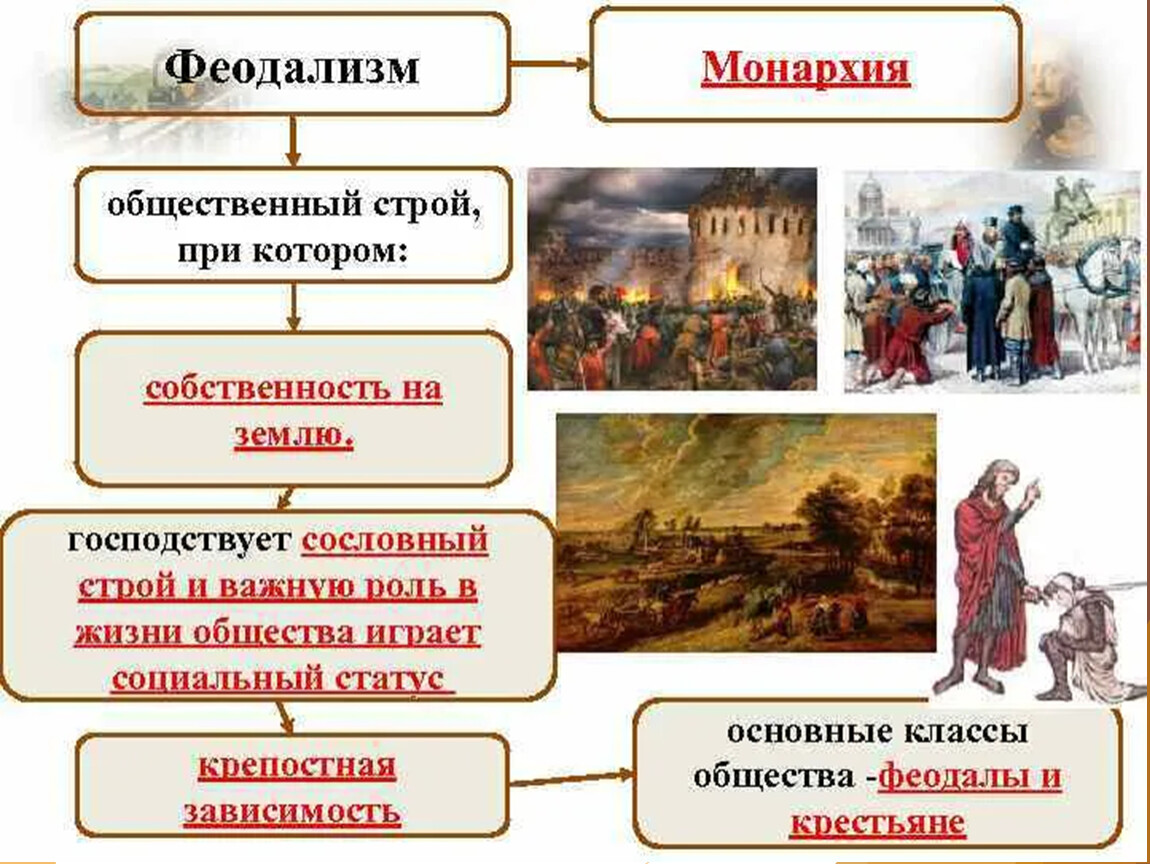 Феодализм

Монархия

общественный строй, при котором:

собственность на землю.

господствует сословный строй и важную роль в жизни общества играет социальный статус

крепостная зависимость

основные классы общества -феодалы и крестьяне